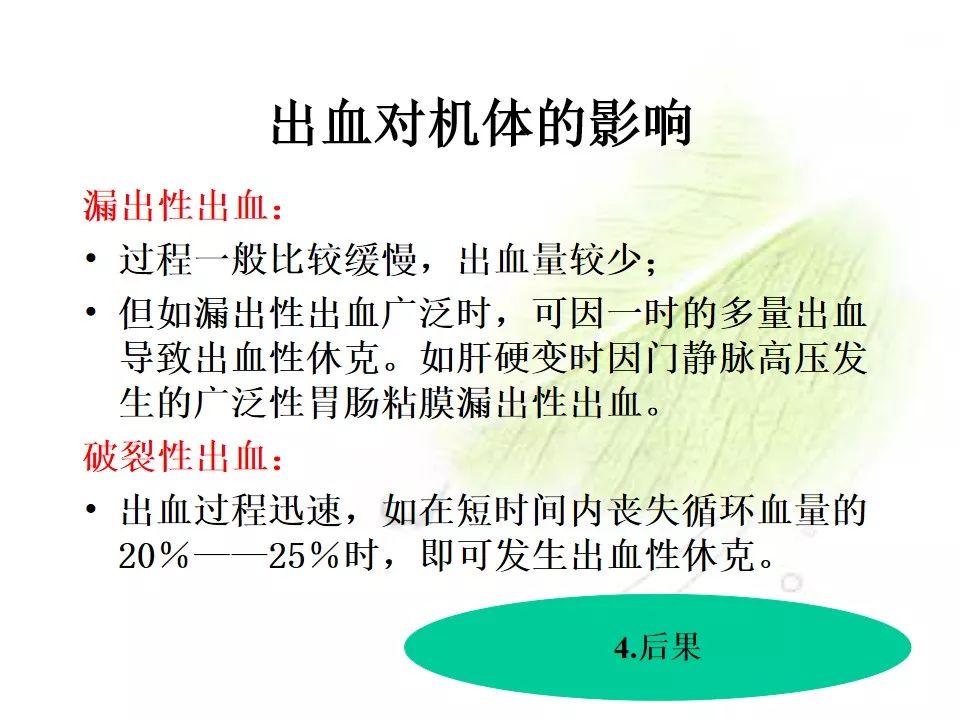 出血对机体的影响

漏出性出血：

• 过程一般比较缓慢，出血量较少；

• 但如漏出性出血广泛时，可因一时的多量出血导致出血性休克。如肝硬变时因门静脉高压发生的广泛性胃肠粘膜漏出性出血。

破裂性出血：

• 出血过程迅速，如在短时间内丧失循环血量的20%——25%时，即可发生出血性休克。

4.后果